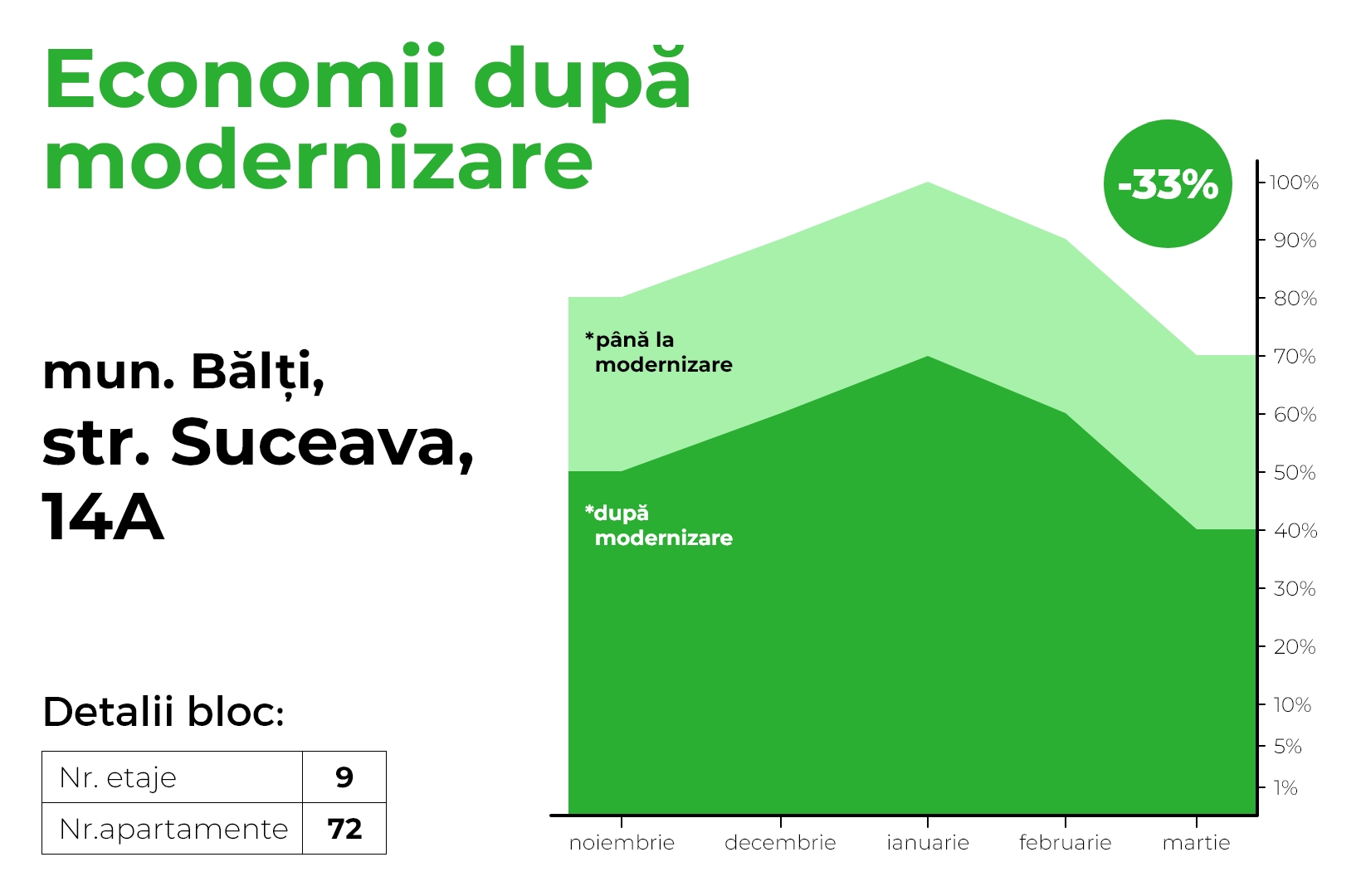 Economii după modernizare

mun. Bălți,
str. Suceava,
14A

Detalii bloc:

| Nr. etaje | 9 |
|---|---|
| Nr.apartamente | 72 |

-33%

*până la modernizare

*după modernizare

100%
90%
80%
70%
60%
50%
40%
30%
20%
10%
5%
1%

noiembrie decembrie ianuarie februarie martie